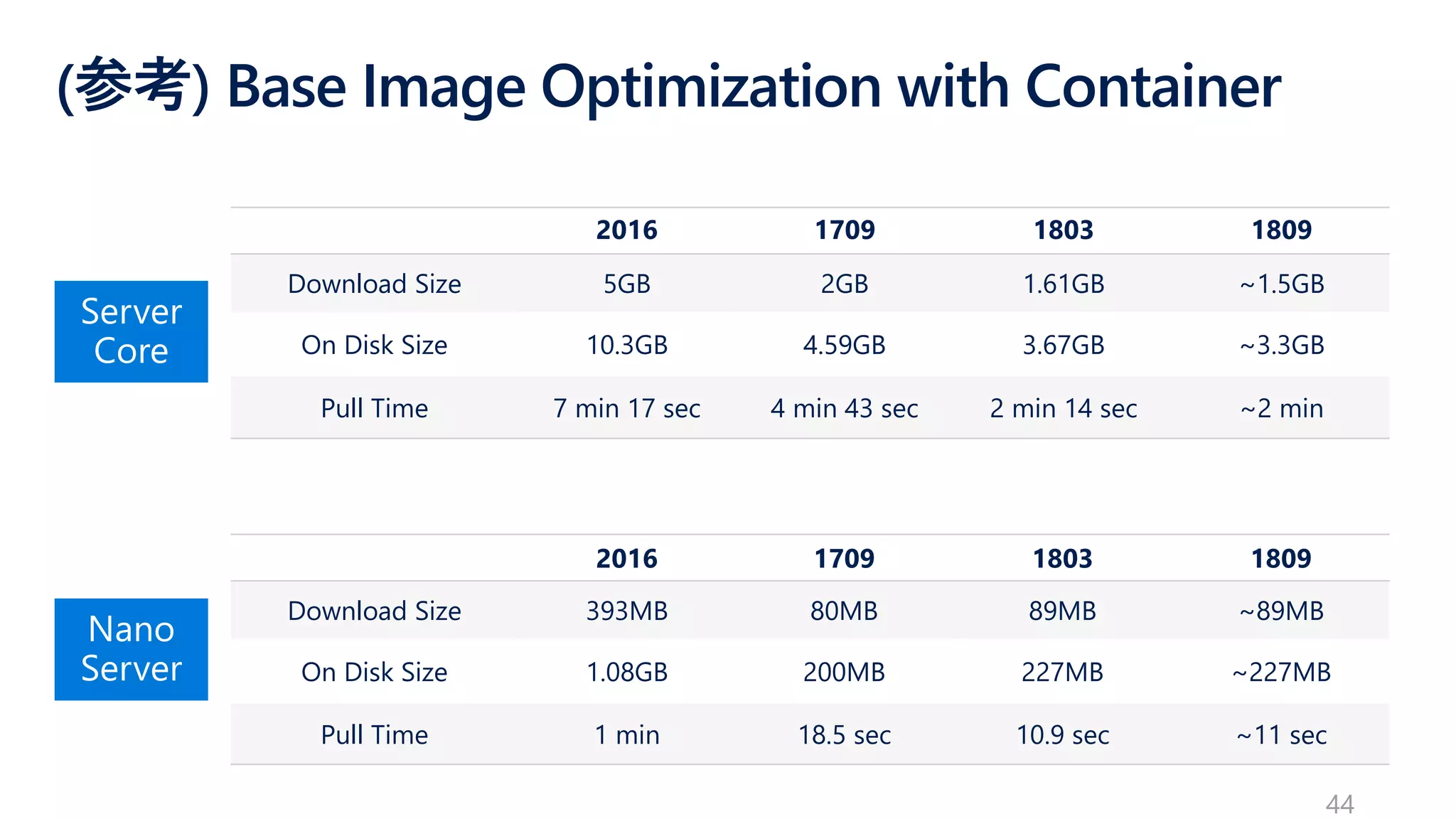 (参考) Base Image Optimization with Container

Server Core

| | 2016 | 1709 | 1803 | 1809 |
|---|---|---|---|---|
| Download Size | 5GB | 2GB | 1.61GB | ~1.5GB |
| On Disk Size | 10.3GB | 4.59GB | 3.67GB | ~3.3GB |
| Pull Time | 7 min 17 sec | 4 min 43 sec | 2 min 14 sec | ~2 min |

Nano Server

| | 2016 | 1709 | 1803 | 1809 |
|---|---|---|---|---|
| Download Size | 393MB | 80MB | 89MB | ~89MB |
| On Disk Size | 1.08GB | 200MB | 227MB | ~227MB |
| Pull Time | 1 min | 18.5 sec | 10.9 sec | ~11 sec |

44